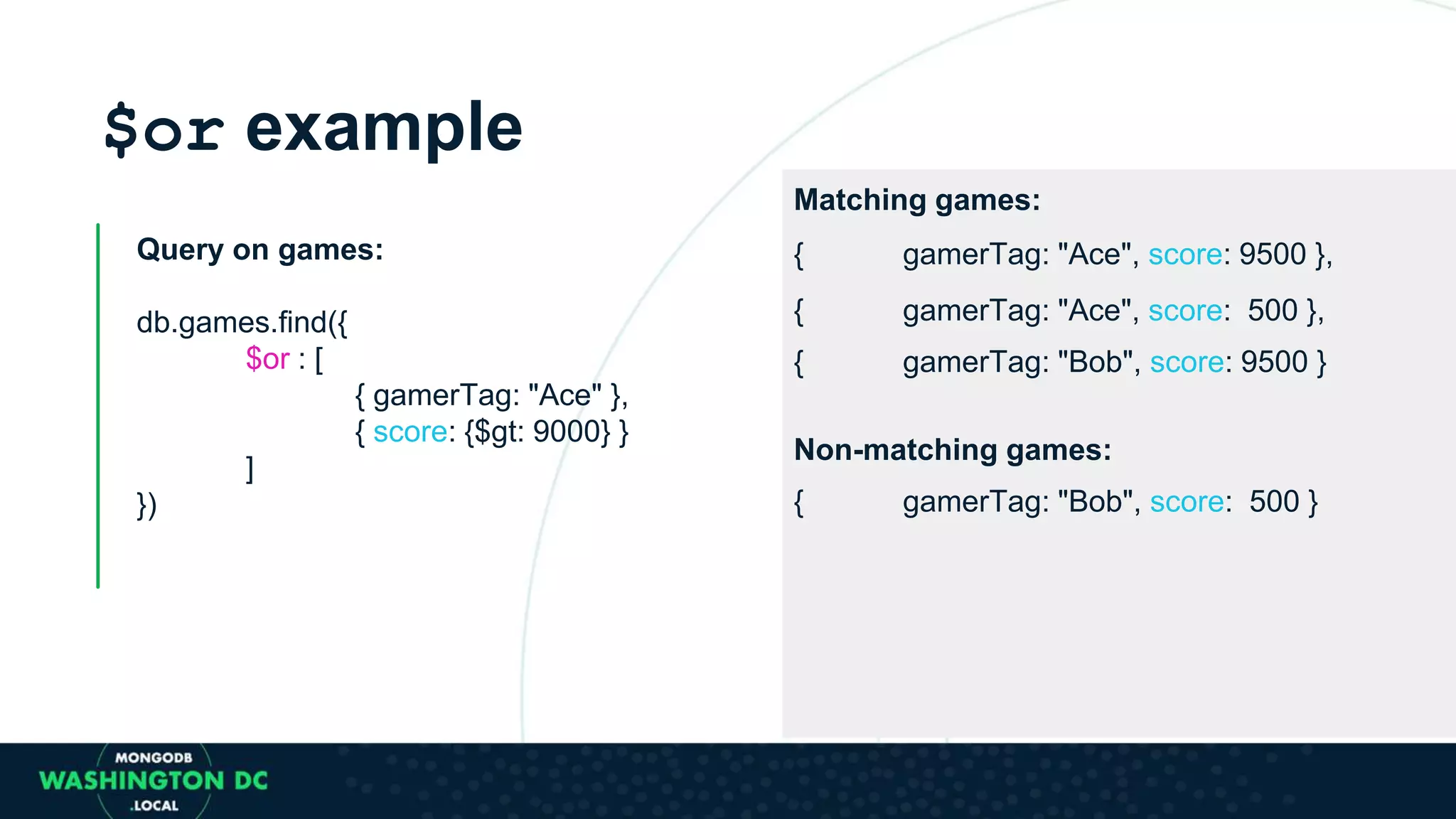 $or example

Query on games:

db.games.find({
$or : [
{ gamerTag: "Ace" },
{ score: {$gt: 9000} }
]
})

Matching games:

{ gamerTag: "Ace", score: 9500 },

{ gamerTag: "Ace", score: 500 },

{ gamerTag: "Bob", score: 9500 }

Non-matching games:

{ gamerTag: "Bob", score: 500 }

MONGODB
WASHINGTON DC
.LOCAL